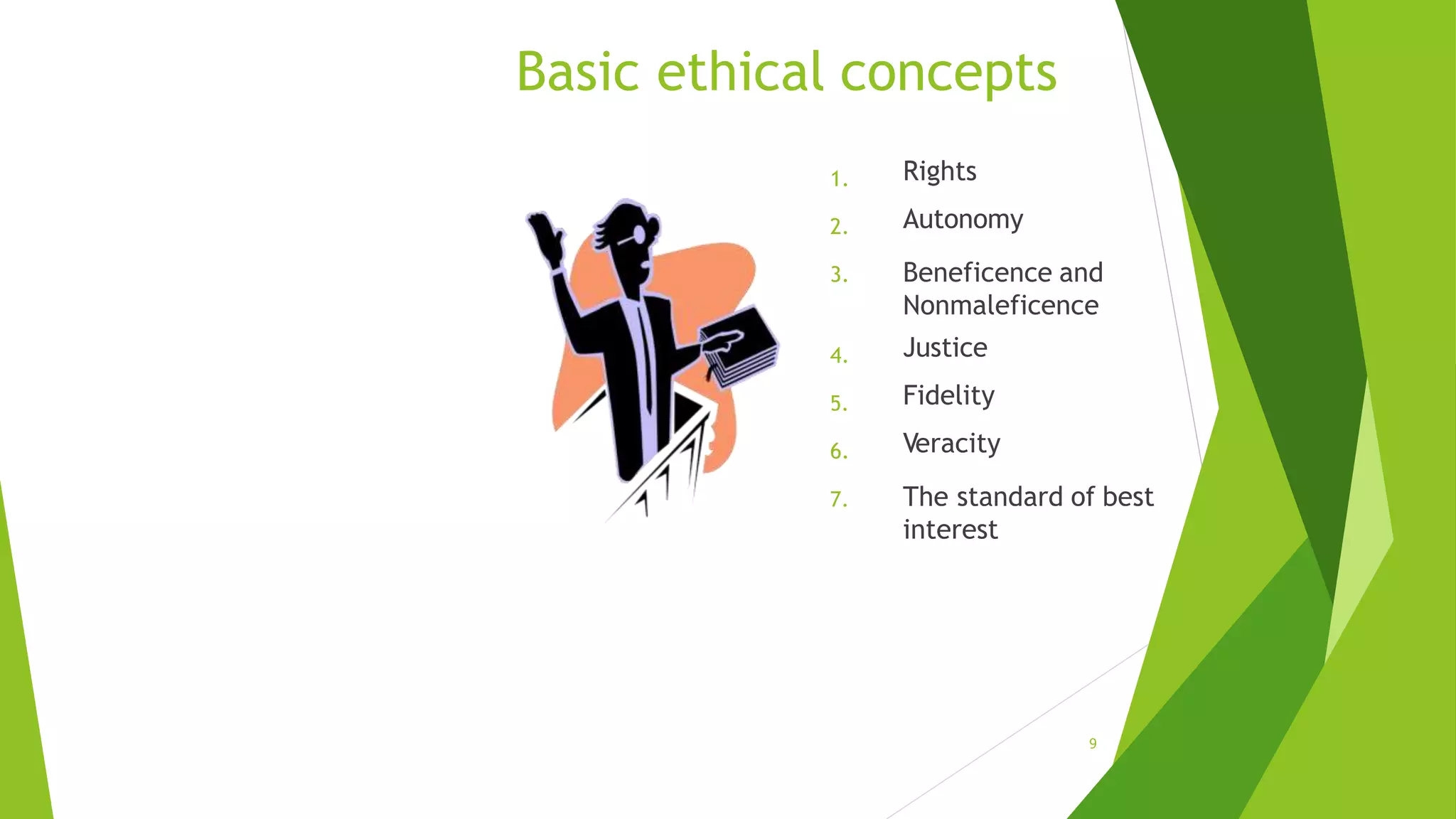 Basic ethical concepts

1. Rights
2. Autonomy
3. Beneficence and Nonmaleficence
4. Justice
5. Fidelity
6. Veracity
7. The standard of best interest

9